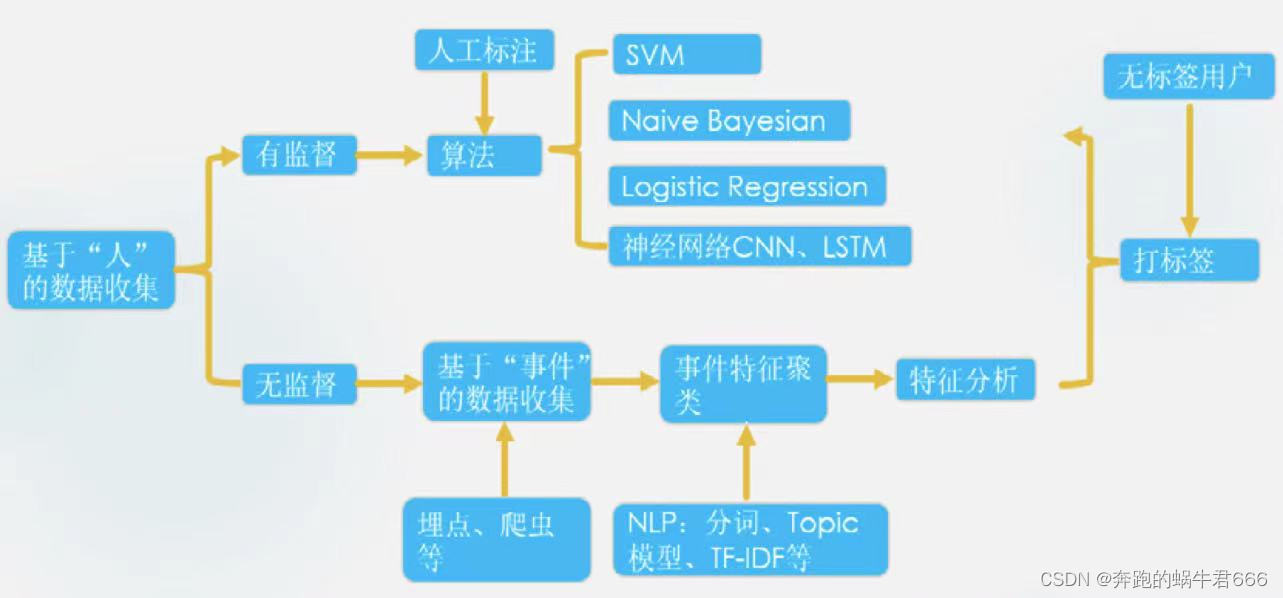 基于“人”的数据收集

有监督

人工标注

算法

SVM

Naive Bayesian

Logistic Regression

神经网络CNN、LSTM

无监督

基于“事件”的数据收集

埋点、爬虫等

事件特征聚类

NLP：分词、Topic模型、TF-IDF等

特征分析

无标签用户

打标签

CSDN @奔跑的蜗牛君666